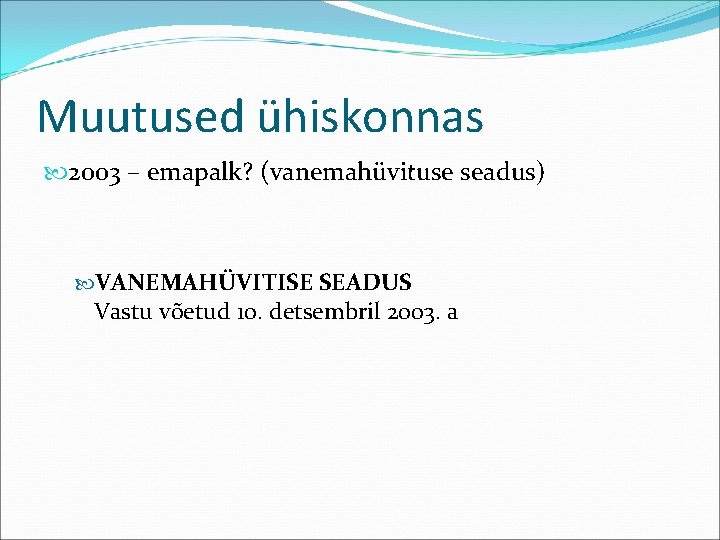 Muutused ühiskonnas

2003 – emapalk? (vanemahüvituse seadus)

VANEMAHÜVITISE SEADUS
Vastu võetud 10. detsembril 2003. a